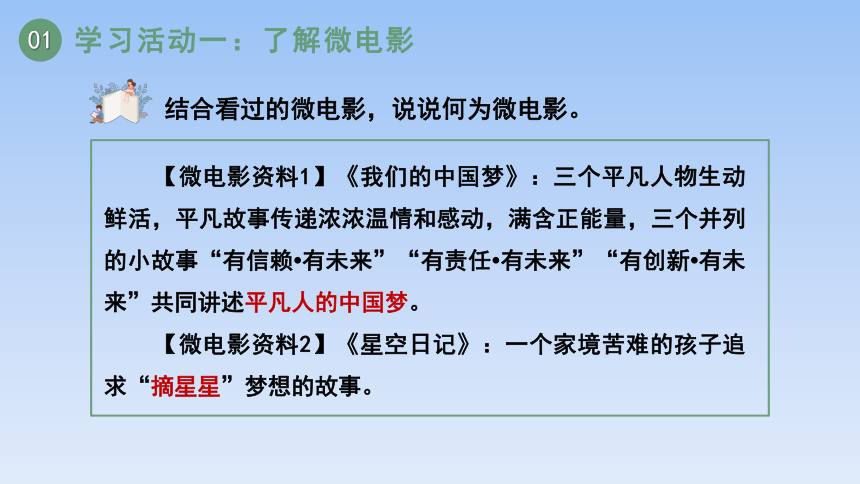 01 学习活动一：了解微电影

结合看过的微电影，说说何为微电影。

【微电影资料1】《我们的中国梦》：三个平凡人物生动鲜活，平凡故事传递浓浓温情和感动，满含正能量，三个并列的小故事“有信赖•有未来”“有责任•有未来”“有创新•有未来”共同讲述平凡人的中国梦。

【微电影资料2】《星空日记》：一个家境苦难的孩子追求“摘星星”梦想的故事。